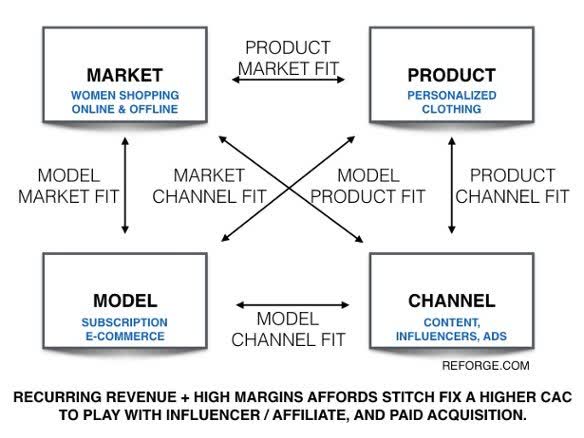 MARKET
WOMEN SHOPPING ONLINE & OFFLINE

PRODUCT MARKET FIT

PRODUCT
PERSONALIZED CLOTHING

MODEL MARKET FIT

MARKET CHANNEL FIT

MODEL PRODUCT FIT

PRODUCT CHANNEL FIT

MODEL
SUBSCRIPTION E-COMMERCE

MODEL CHANNEL FIT

CHANNEL
CONTENT, INFLUENCERS, ADS

REFORGE.COM

RECURRING REVENUE + HIGH MARGINS AFFORDS STITCH FIX A HIGHER CAC TO PLAY WITH INFLUENCER / AFFILIATE, AND PAID ACQUISITION.